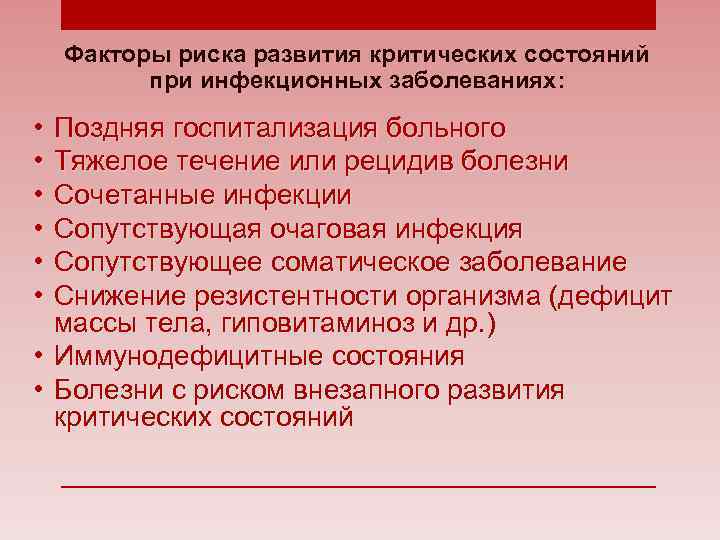 Факторы риска развития критических состояний при инфекционных заболеваниях:

• Поздняя госпитализация больного
• Тяжелое течение или рецидив болезни
• Сочетанные инфекции
• Сопутствующая очаговая инфекция
• Сопутствующее соматическое заболевание
• Снижение резистентности организма (дефицит массы тела, гиповитаминоз и др.)
• Иммунодефицитные состояния
• Болезни с риском внезапного развития критических состояний